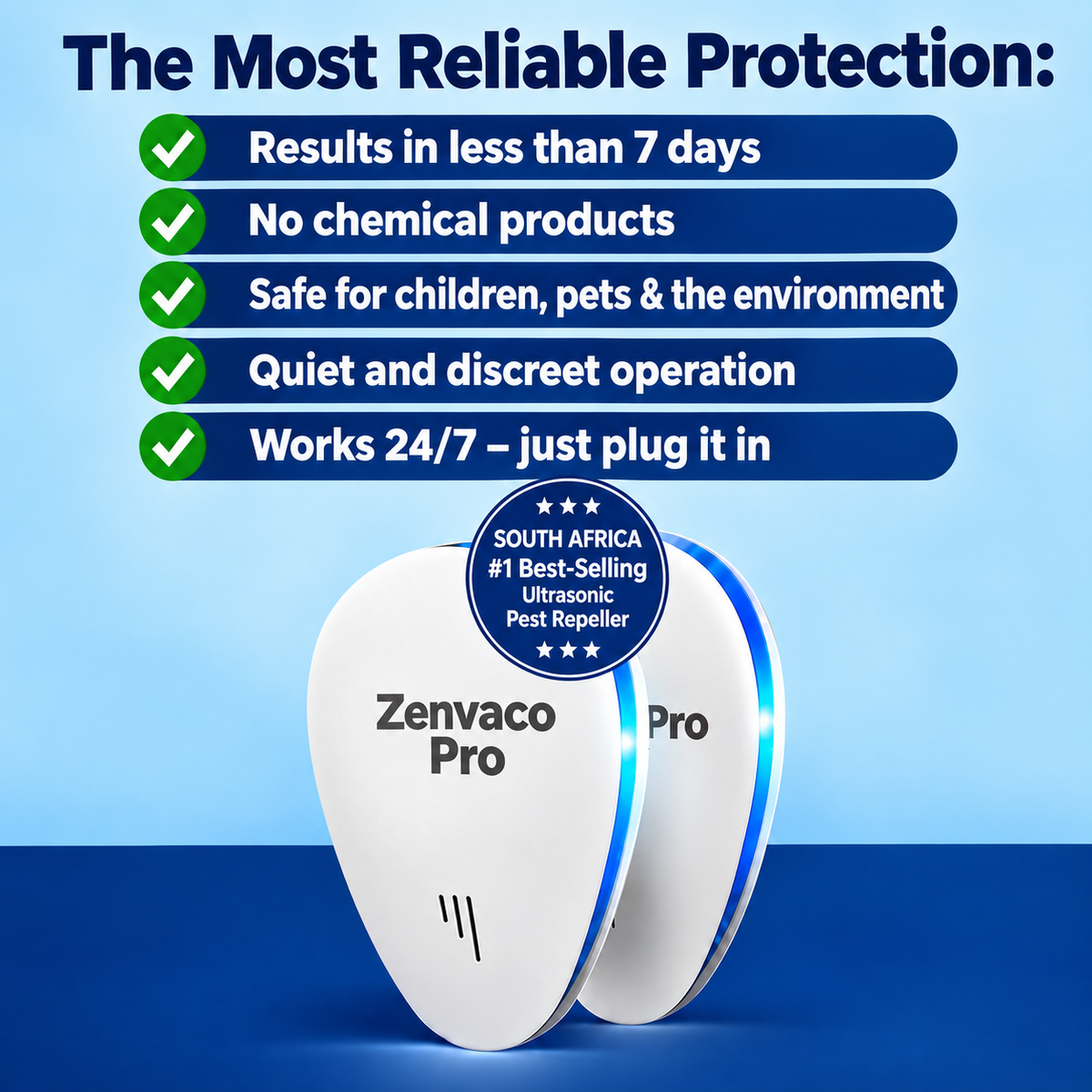 The Most Reliable Protection:

Results in less than 7 days

No chemical products

Safe for children, pets & the environment

Quiet and discreet operation

Works 24/7 – just plug it in

★★★
SOUTH AFRICA
#1 Best-Selling
Ultrasonic
Pest Repeller
★★★

Zenvaco Pro

Pro